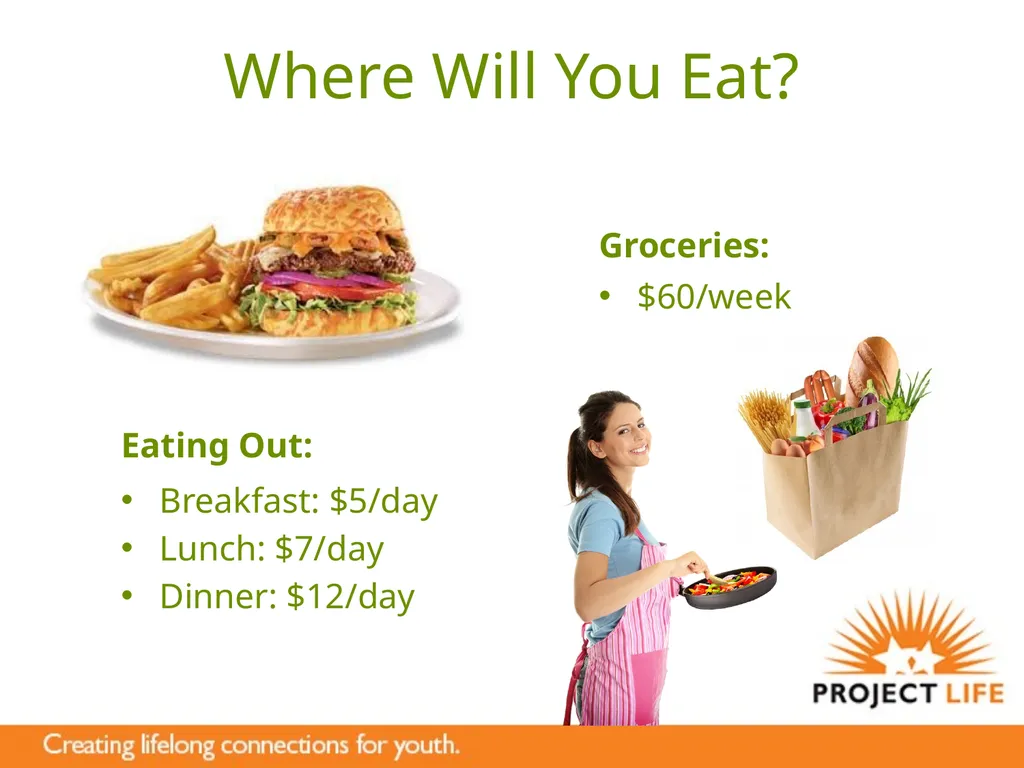 Where Will You Eat?

Groceries:
• $60/week

Eating Out:
• Breakfast: $5/day
• Lunch: $7/day
• Dinner: $12/day

PROJECT LIFE

Creating lifelong connections for youth.